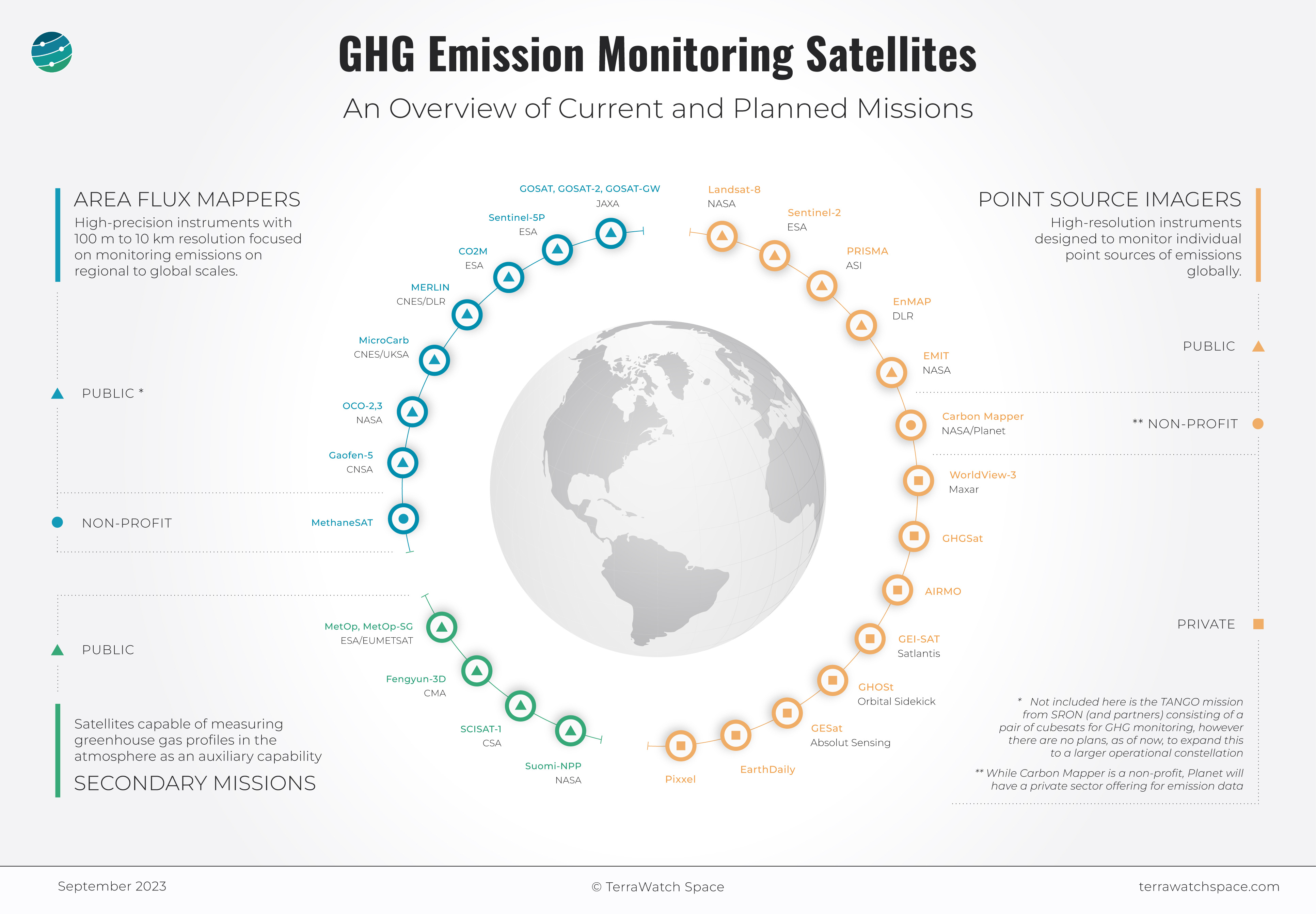 GHG Emission Monitoring Satellites

An Overview of Current and Planned Missions

AREA FLUX MAPPERS

High-precision instruments with 100 m to 10 km resolution focused on monitoring emissions on regional to global scales.

PUBLIC *

NON-PROFIT

PUBLIC

Satellites capable of measuring greenhouse gas profiles in the atmosphere as an auxiliary capability

SECONDARY MISSIONS

GOSAT, GOSAT-2, GOSAT-GW
JAXA

Sentinel-5P
ESA

CO2M
ESA

MERLIN
CNES/DLR

MicroCarb
CNES/UKSA

OCO-2,3
NASA

Gaofen-5
CNSA

MethaneSAT

MetOp, MetOp-SG
ESA/EUMETSAT

Fengyun-3D
CMA

SCISAT-1
CSA

Suomi-NPP
NASA

Landsat-8
NASA

Sentinel-2
ESA

PRISMA
ASI

EnMAP
DLR

EMIT
NASA

Carbon Mapper
NASA/Planet

WorldView-3
Maxar

GHGSat

AIRMO

GEI-SAT
Satlantis

GHOSt
Orbital Sidekick

GESat
Absolut Sensing

EarthDaily

Pixxel

POINT SOURCE IMAGERS

High-resolution instruments designed to monitor individual point sources of emissions globally.

PUBLIC

** NON-PROFIT

PRIVATE

* Not included here is the TANGO mission from SRON (and partners) consisting of a pair of cubesats for GHG monitoring, however there are no plans, as of now, to expand this to a larger operational constellation

** While Carbon Mapper is a non-profit, Planet will have a private sector offering for emission data

September 2023

© TerraWatch Space

terrawatchspace.com